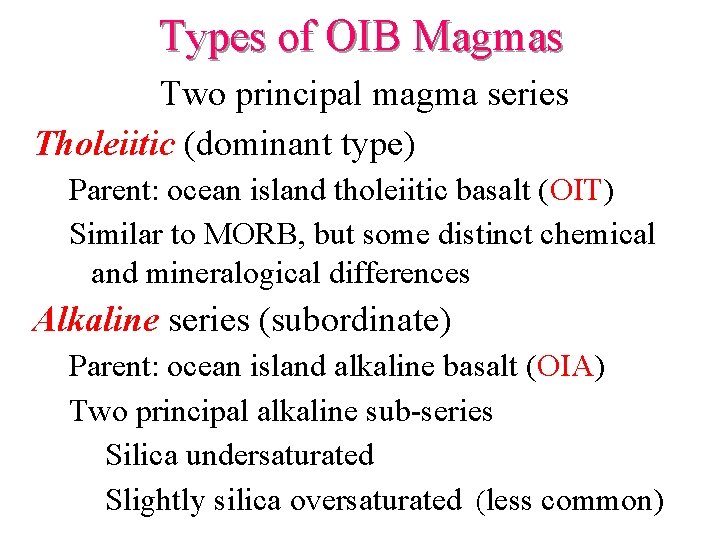 Types of OIB Magmas

Two principal magma series

Tholeiitic (dominant type)

Parent: ocean island tholeiitic basalt (OIT)

Similar to MORB, but some distinct chemical and mineralogical differences

Alkaline series (subordinate)

Parent: ocean island alkaline basalt (OIA)

Two principal alkaline sub-series

Silica undersaturated

Slightly silica oversaturated (less common)